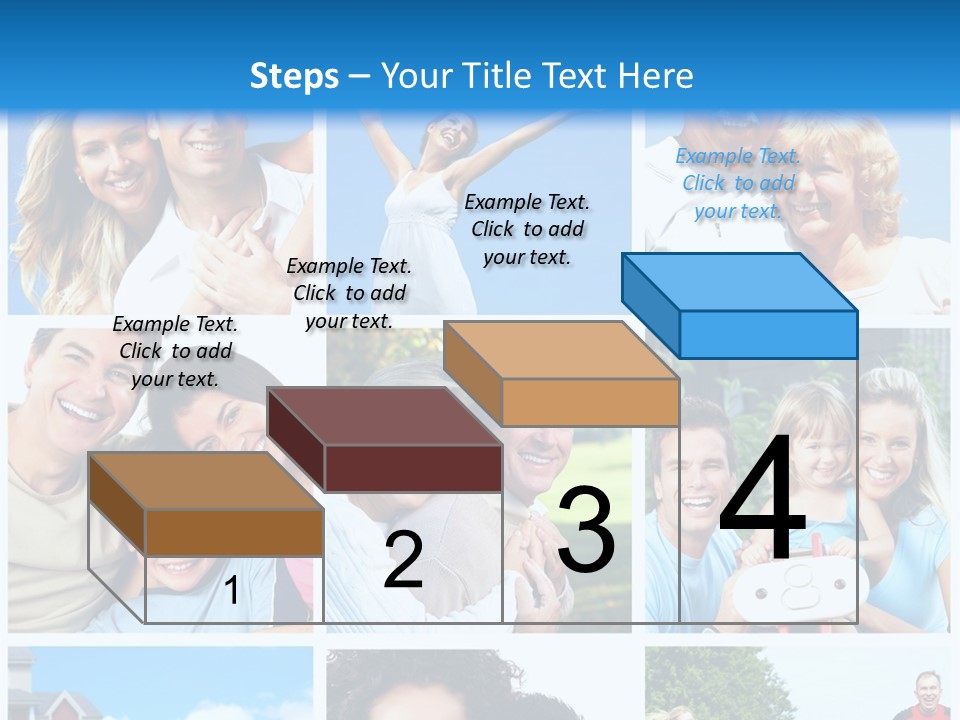 Steps – Your Title Text Here

Example Text. Click to add your text.

Example Text. Click to add your text.

Example Text. Click to add your text.

Example Text. Click to add your text.

1

2

3

4